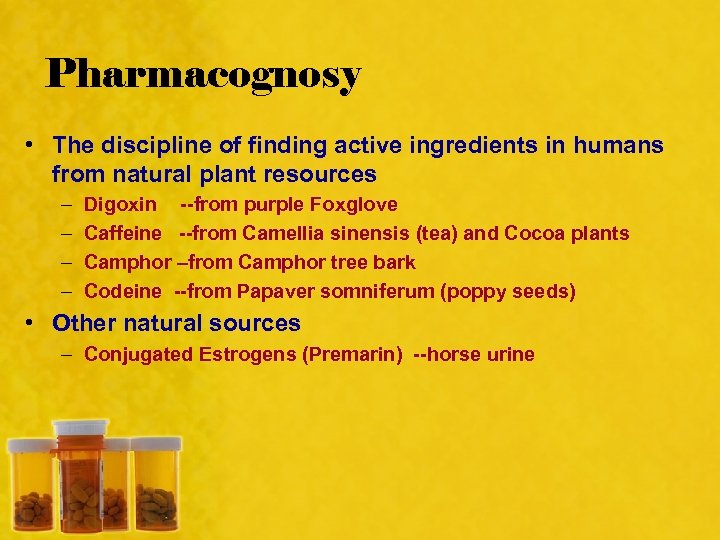 Pharmacognosy

• The discipline of finding active ingredients in humans from natural plant resources
– Digoxin --from purple Foxglove
– Caffeine --from Camellia sinensis (tea) and Cocoa plants
– Camphor –from Camphor tree bark
– Codeine --from Papaver somniferum (poppy seeds)

• Other natural sources
– Conjugated Estrogens (Premarin) --horse urine